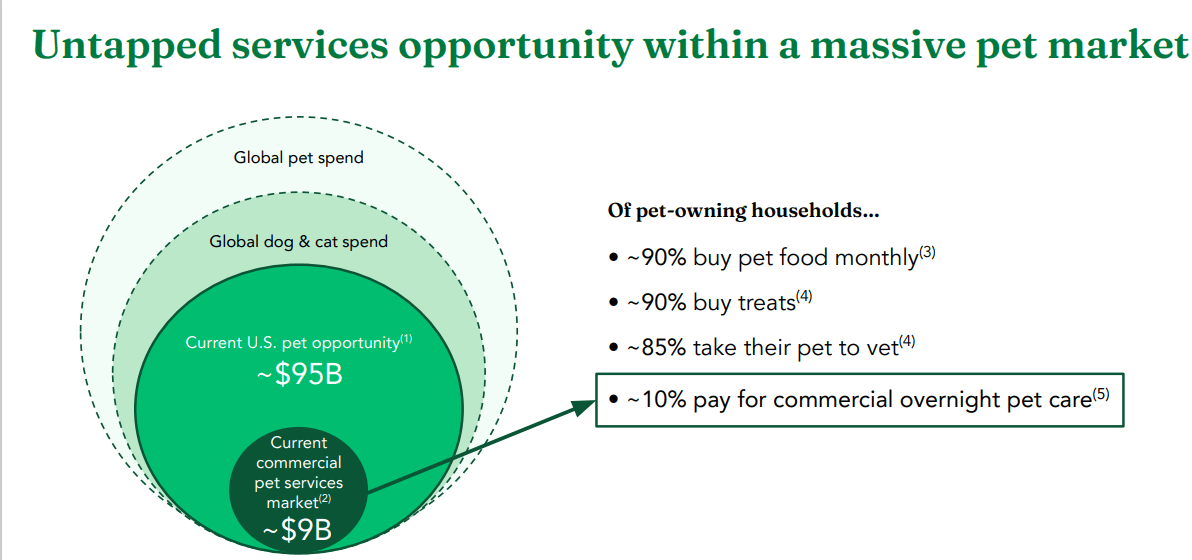 Untapped services opportunity within a massive pet market

Global pet spend

Global dog & cat spend

Current U.S. pet opportunity$^{(1)}$
~$95B

Current commercial pet services market$^{(2)}$
~$9B

Of pet-owning households...

• ~90% buy pet food monthly$^{(3)}$

• ~90% buy treats$^{(4)}$

• ~85% take their pet to vet$^{(4)}$

• ~10% pay for commercial overnight pet care$^{(5)}$